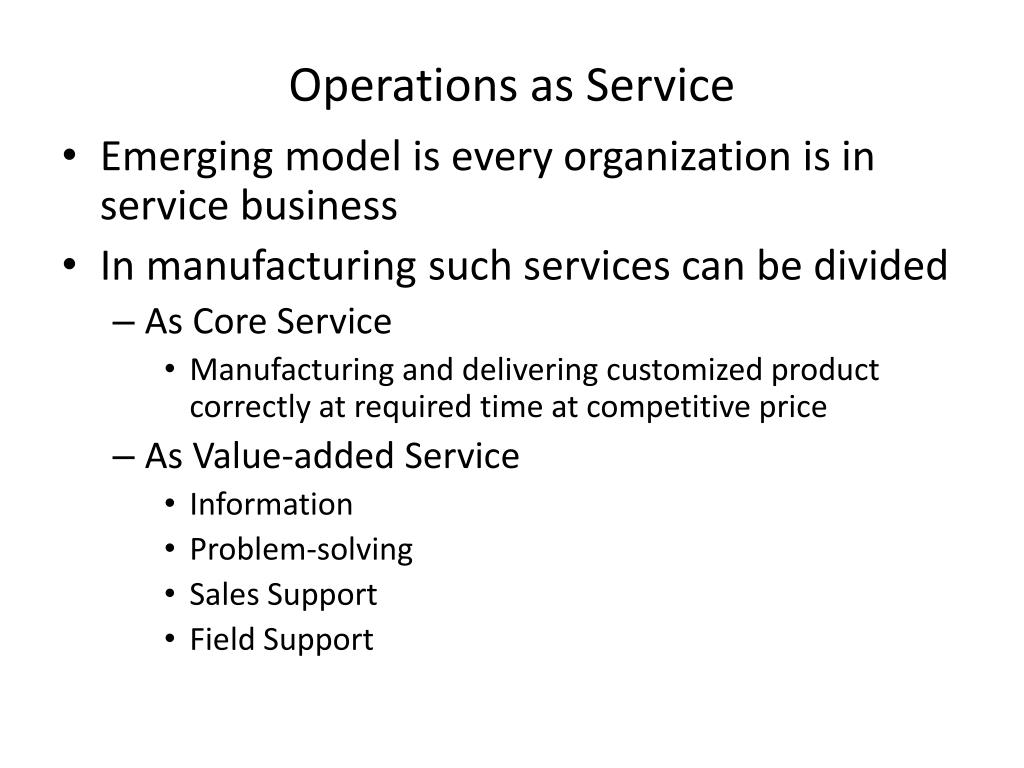 Operations as Service

• Emerging model is every organization is in service business
• In manufacturing such services can be divided
  – As Core Service
    • Manufacturing and delivering customized product correctly at required time at competitive price
  – As Value-added Service
    • Information
    • Problem-solving
    • Sales Support
    • Field Support